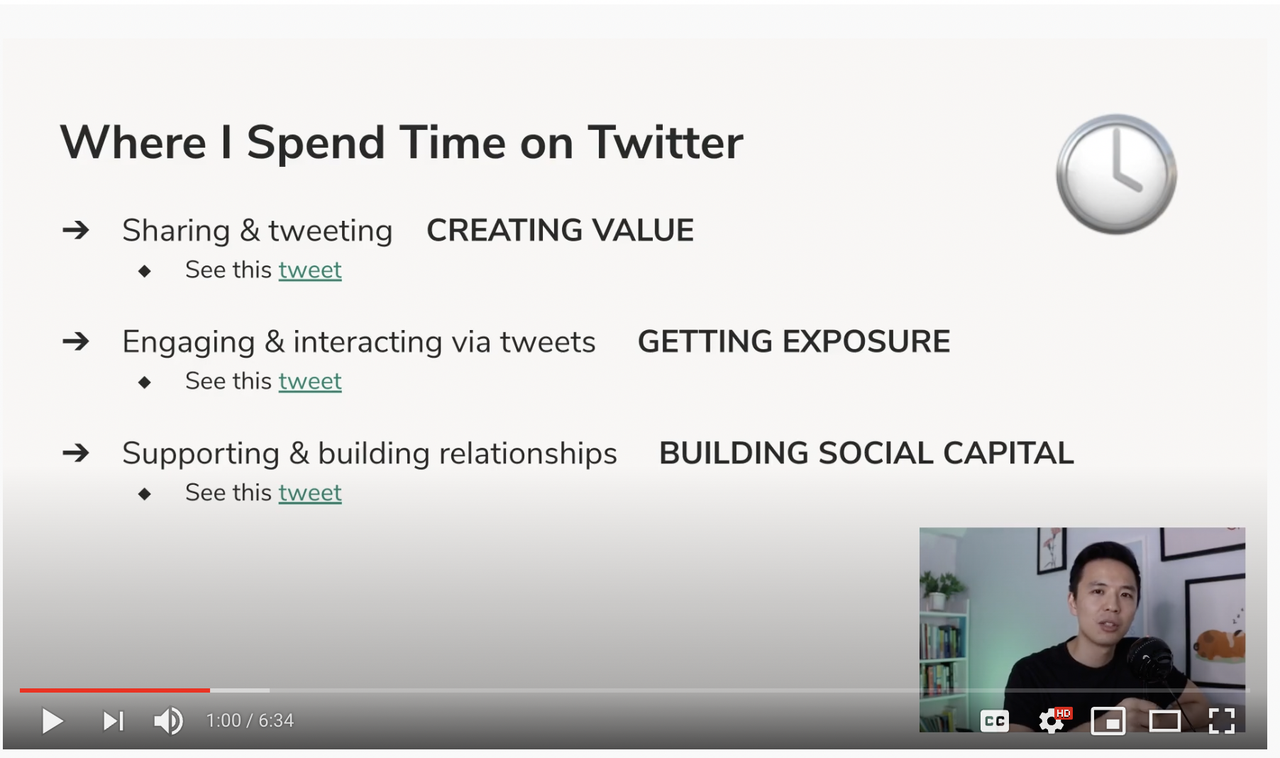 Where I Spend Time on Twitter

➔ Sharing & tweeting CREATING VALUE
◆ See this tweet

➔ Engaging & interacting via tweets GETTING EXPOSURE
◆ See this tweet

➔ Supporting & building relationships BUILDING SOCIAL CAPITAL
◆ See this tweet

1:00 / 6:34

CC HD